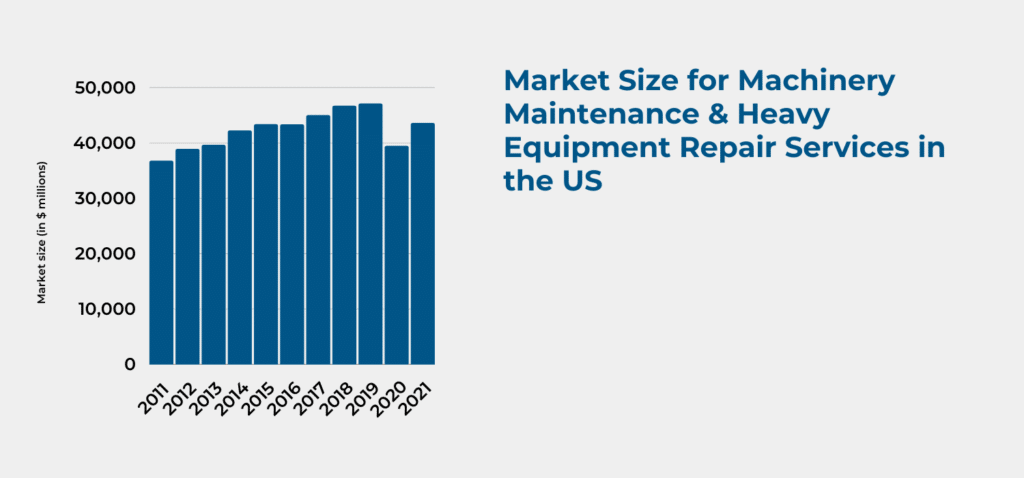 Market Size for Machinery Maintenance & Heavy Equipment Repair Services in the US

Market size (in $ millions)

50,000
40,000
30,000
20,000
10,000
0

2011
2012
2013
2014
2015
2016
2017
2018
2019
2020
2021